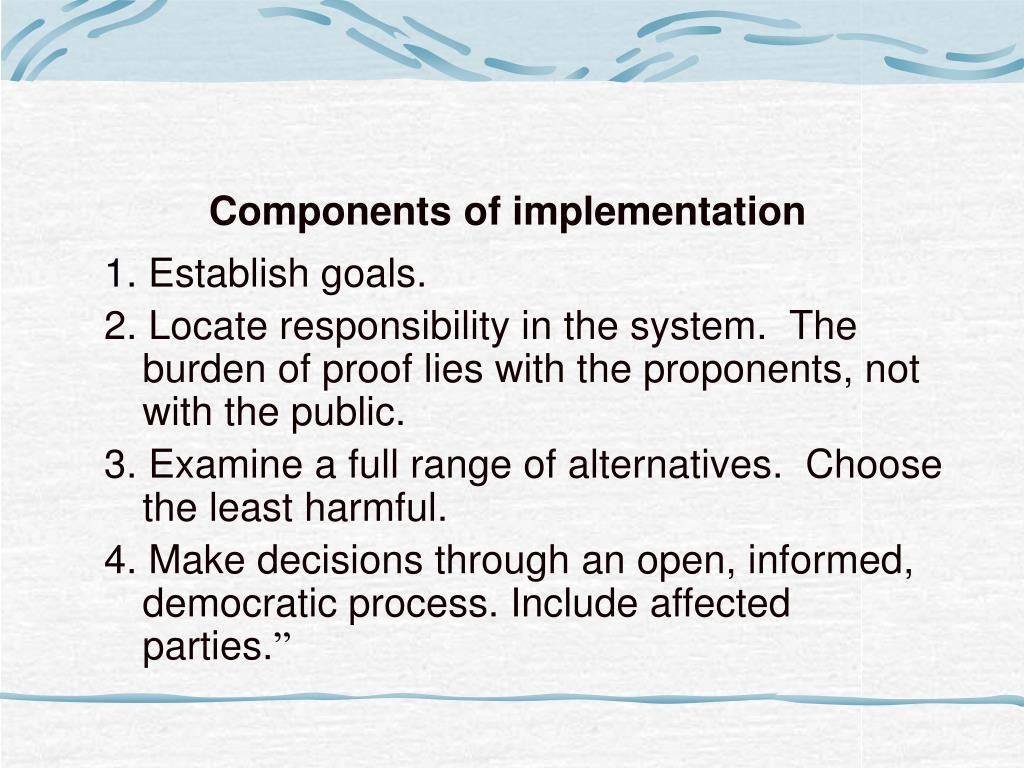 Components of implementation

1. Establish goals.

2. Locate responsibility in the system. The burden of proof lies with the proponents, not with the public.

3. Examine a full range of alternatives. Choose the least harmful.

4. Make decisions through an open, informed, democratic process. Include affected parties.”